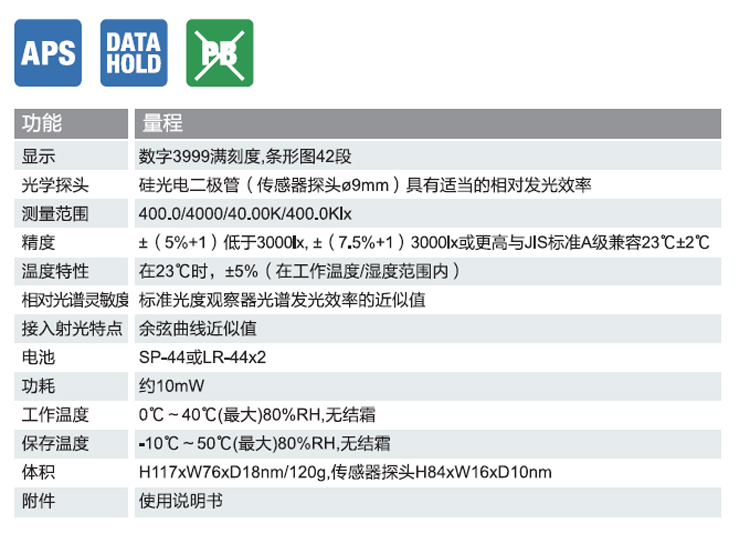 APS

DATA HOLD

PB

| 功能 | 量程 |
|---|---|
| 显示 | 数字3999满刻度,条形图42段 |
| 光学探头 | 硅光电二极管（传感器探头ø9mm）具有适当的相对发光效率 |
| 测量范围 | 400.0/4000/40.00K/400.0Klx |
| 精度 | ±（5%+1）低于3000lx, ±（7.5%+1）3000lx或更高与JIS标准A级兼容23℃±2℃ |
| 温度特性 | 在23℃时，±5%（在工作温度/湿度范围内） |
| 相对光谱灵敏度 | 标准光度观察器光谱发光效率的近似值 |
| 接入射光特点 | 余弦曲线近似值 |
| 电池 | SP-44或LR-44x2 |
| 功耗 | 约10mW |
| 工作温度 | 0℃～40℃(最大)80%RH,无结霜 |
| 保存温度 | -10℃～50℃(最大)80%RH,无结霜 |
| 体积 | H117xW76xD18nm/120g,传感器探头H84xW16xD10nm |
| 附件 | 使用说明书 |